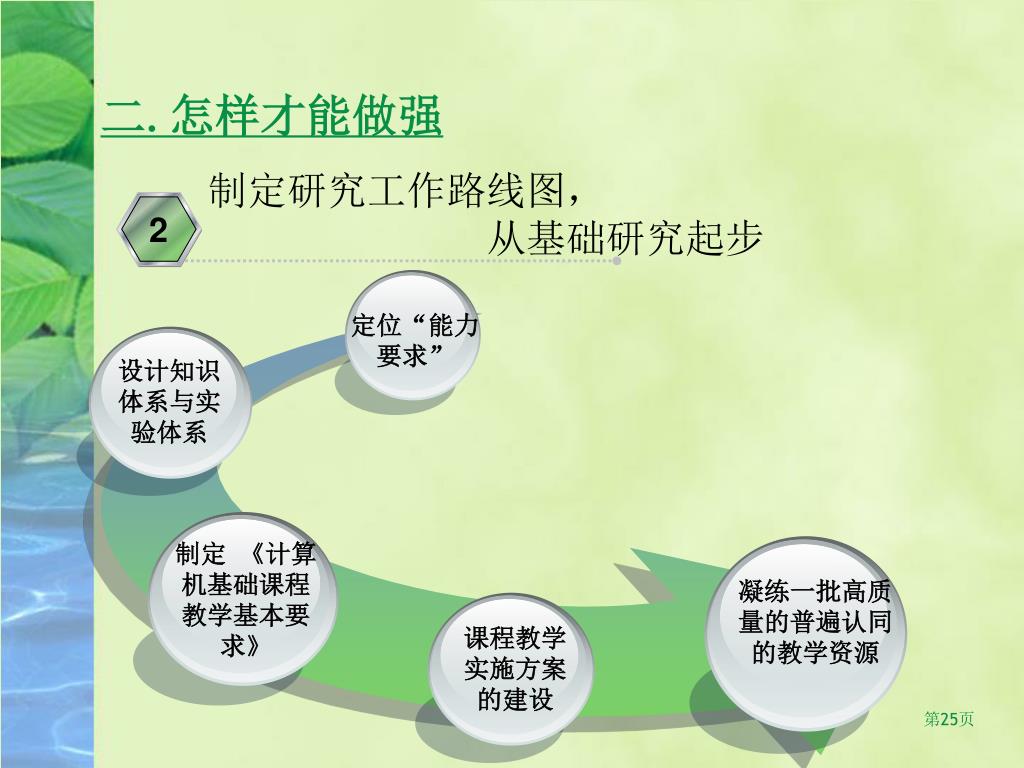 二. 怎样才能做强

2

制定研究工作路线图，
从基础研究起步

定位“能力要求”

设计知识体系与实验体系

制定 《计算机基础课程教学基本要求》

课程教学实施方案的建设

凝练一批高质量的普遍认同的教学资源

第25页